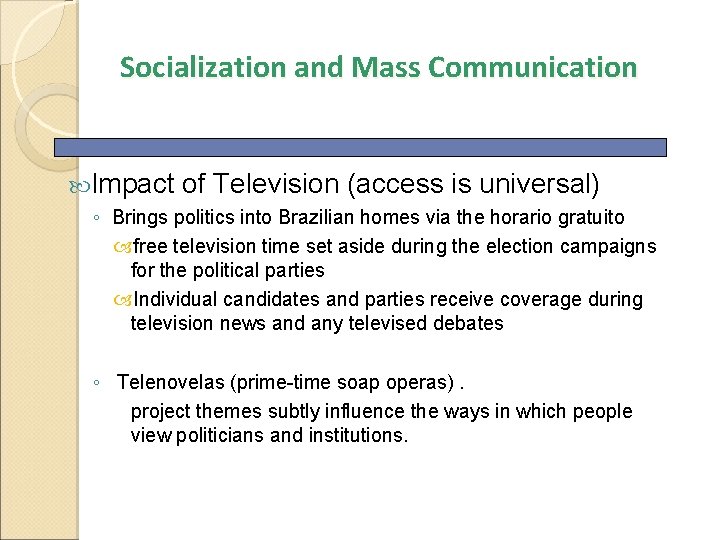 Socialization and Mass Communication

Impact of Television (access is universal)

◦ Brings politics into Brazilian homes via the horario gratuito

free television time set aside during the election campaigns for the political parties

Individual candidates and parties receive coverage during television news and any televised debates

◦ Telenovelas (prime-time soap operas) .

project themes subtly influence the ways in which people view politicians and institutions.